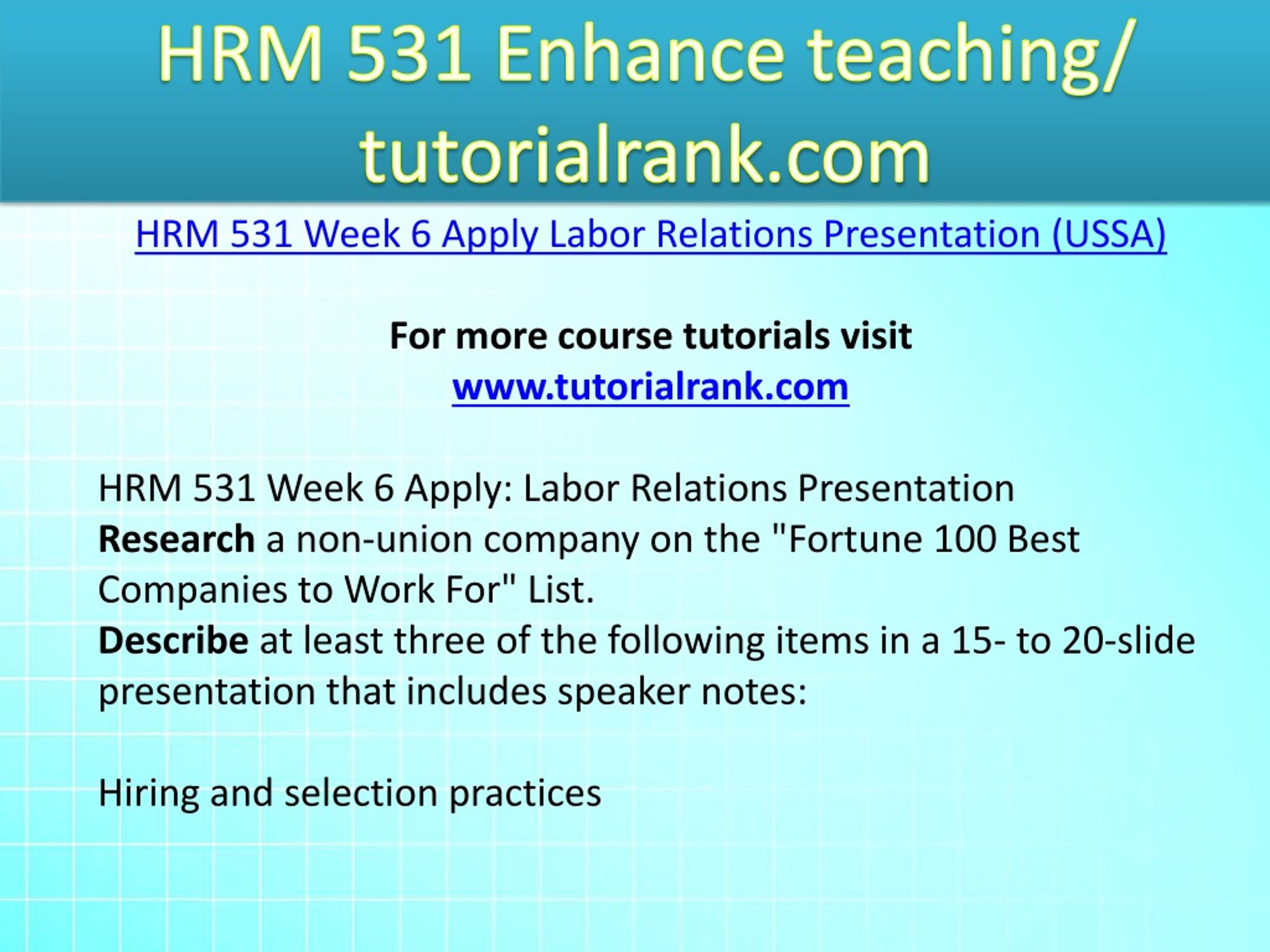 HRM 531 Enhance teaching/ tutorialrank.com

HRM 531 Week 6 Apply Labor Relations Presentation (USSA)

For more course tutorials visit
www.tutorialrank.com

HRM 531 Week 6 Apply: Labor Relations Presentation
Research a non-union company on the "Fortune 100 Best Companies to Work For" List.
Describe at least three of the following items in a 15- to 20-slide presentation that includes speaker notes:

Hiring and selection practices